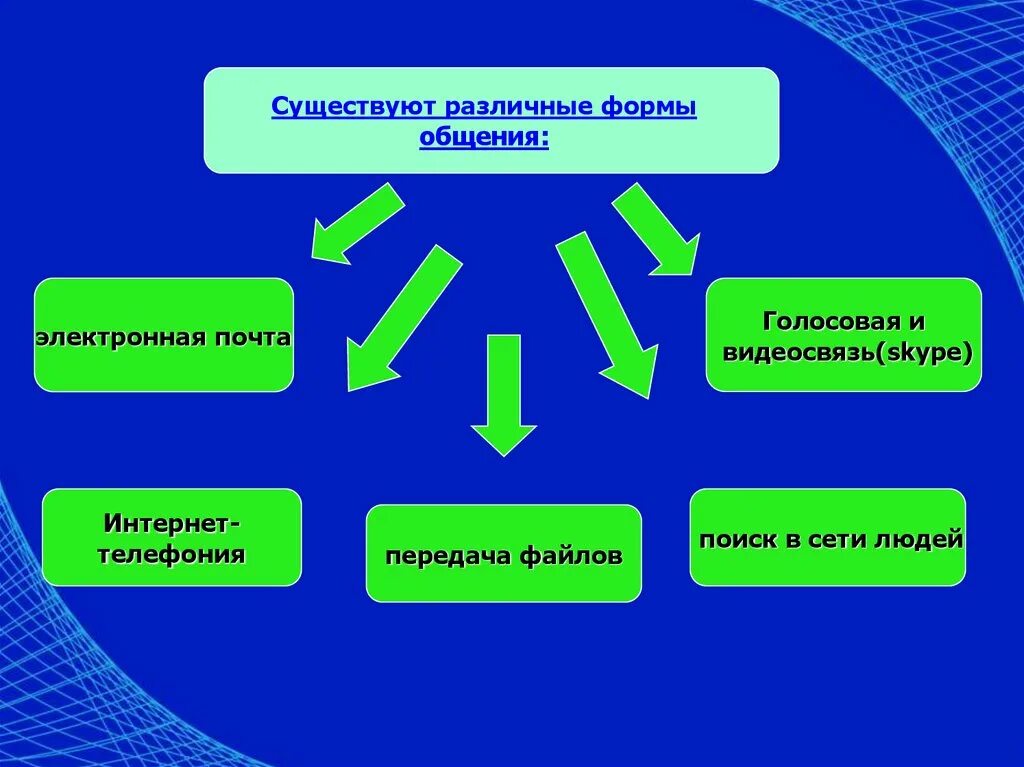 Существуют различные формы общения:

электронная почта

Голосовая и видеосвязь(skype)

Интернет-телефония

передача файлов

поиск в сети людей